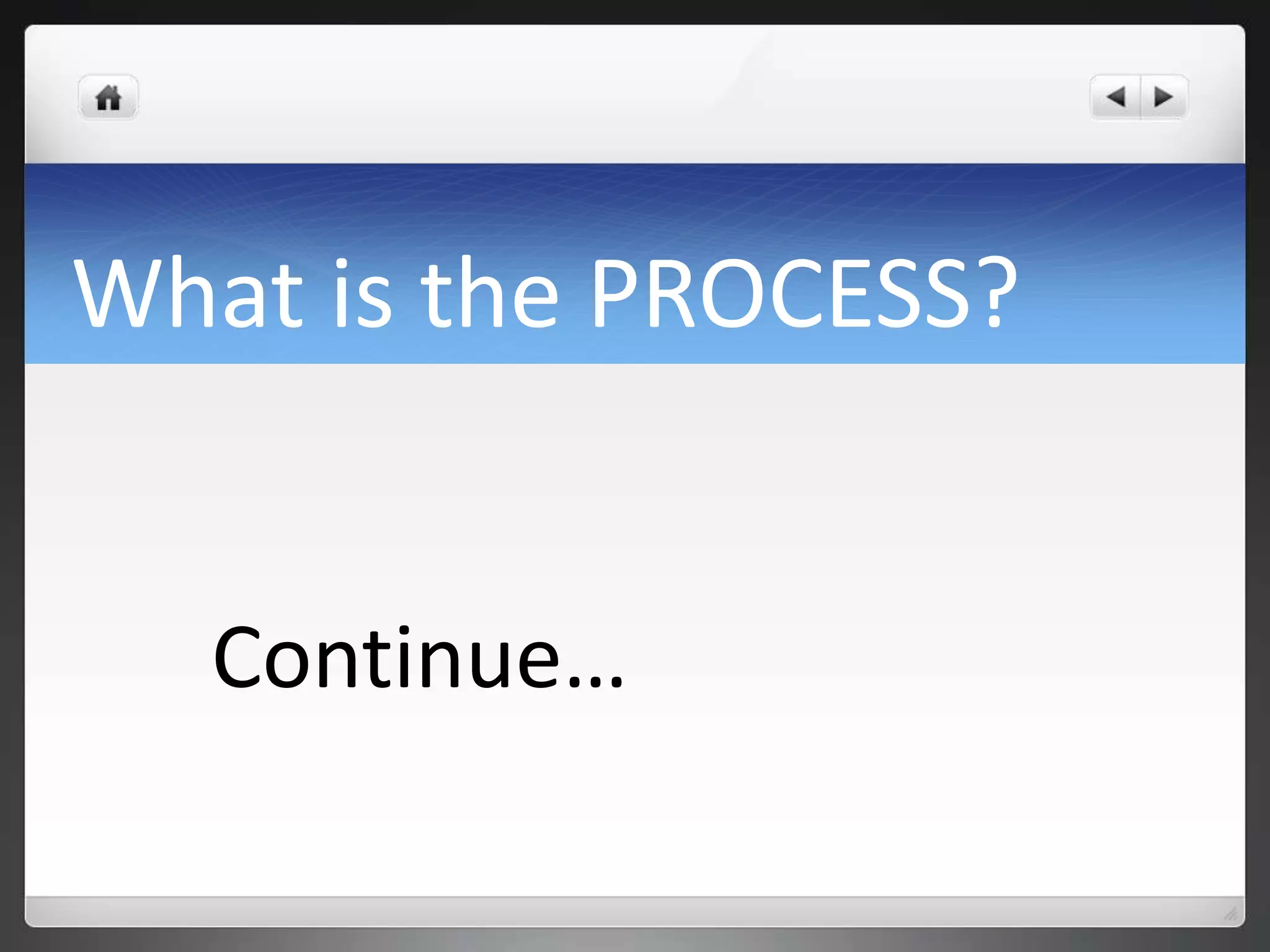 What is the PROCESS?

Continue…